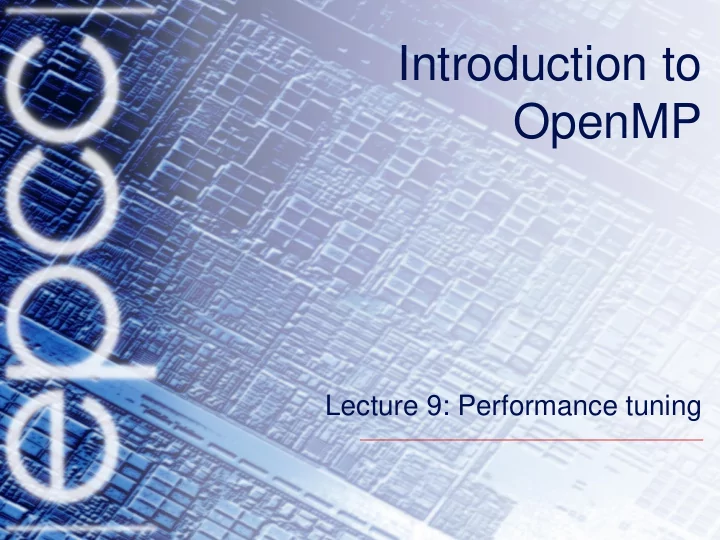 epcc

Introduction to OpenMP

Lecture 9: Performance tuning